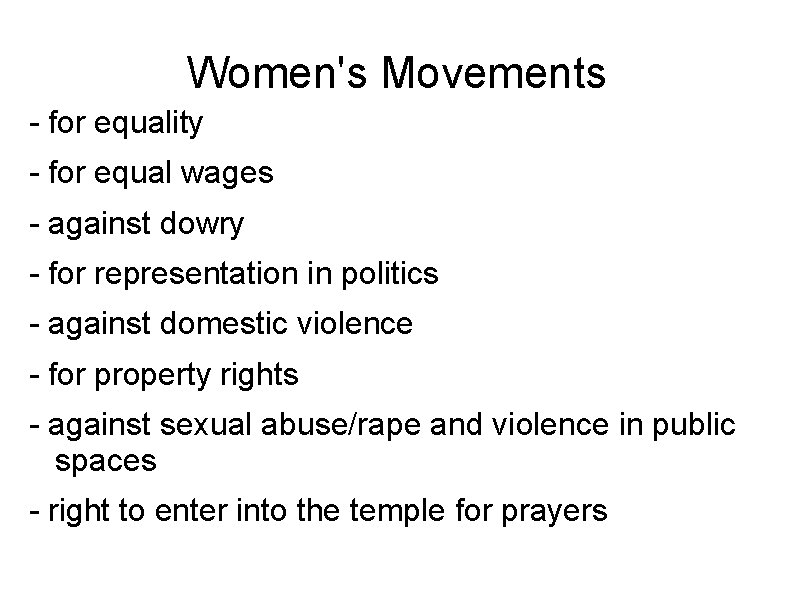 Women's Movements

- for equality

- for equal wages

- against dowry

- for representation in politics

- against domestic violence

- for property rights

- against sexual abuse/rape and violence in public spaces

- right to enter into the temple for prayers